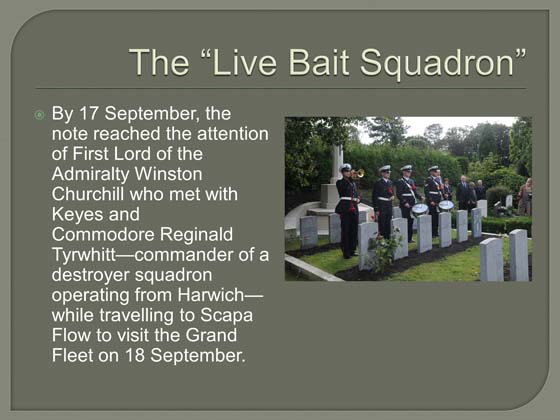 The “Live Bait Squadron”

By 17 September, the note reached the attention of First Lord of the Admiralty Winston Churchill who met with Keyes and Commodore Reginald Tyrwhitt—commander of a destroyer squadron operating from Harwich—while travelling to Scapa Flow to visit the Grand Fleet on 18 September.